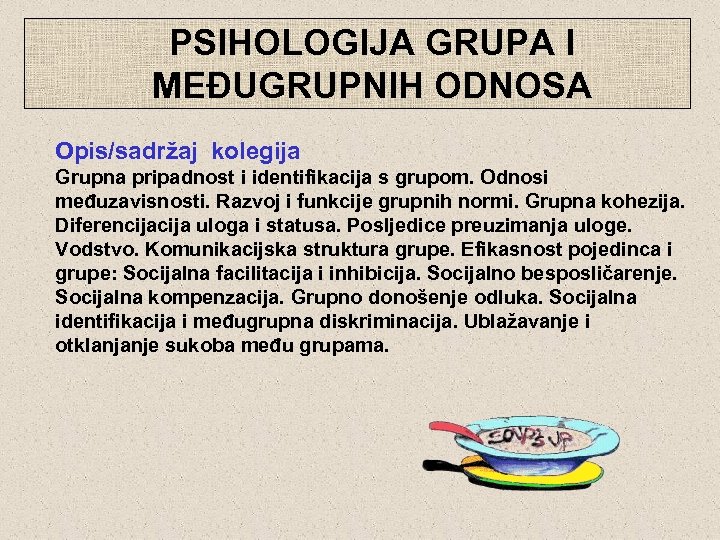 PSIHOLOGIJA GRUPA I MEĐUGRUPNIH ODNOSA

Opis/sadržaj kolegija
Grupna pripadnost i identifikacija s grupom. Odnosi međuzavisnosti. Razvoj i funkcije grupnih normi. Grupna kohezija. Diferencijacija uloga i statusa. Posljedice preuzimanja uloge. Vodstvo. Komunikacijska struktura grupe. Efikasnost pojedinca i grupe: Socijalna facilitacija i inhibicija. Socijalno besposličarenje. Socijalna kompenzacija. Grupno donošenje odluka. Socijalna identifikacija i međugrupna diskriminacija. Ublažavanje i otklanjanje sukoba među grupama.

SOUP'S UP